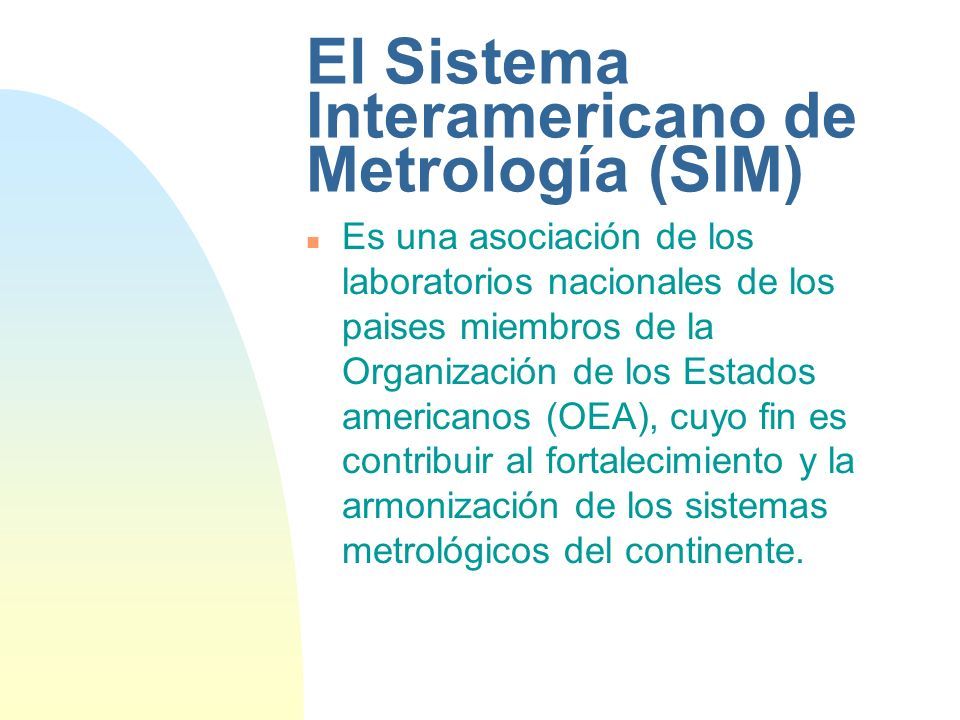 El Sistema Interamericano de Metrología (SIM)

Es una asociación de los laboratorios nacionales de los paises miembros de la Organización de los Estados americanos (OEA), cuyo fin es contribuir al fortalecimiento y la armonización de los sistemas metrológicos del continente.